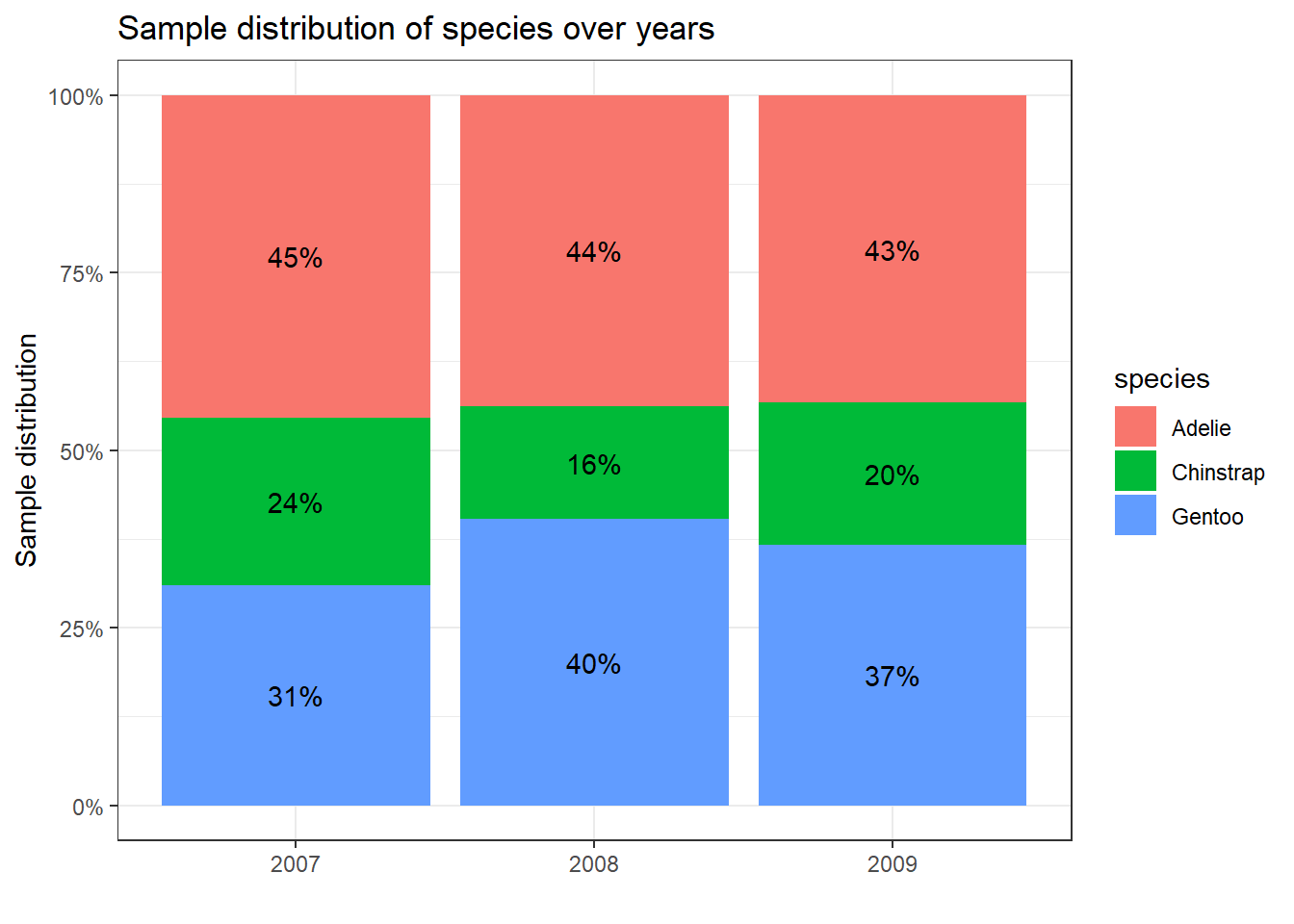 Sample distribution of species over years

Sample distribution

100%
75%
50%
25%
0%

45%
24%
31%

44%
16%
40%

43%
20%
37%

2007
2008
2009

species
Adelie
Chinstrap
Gentoo